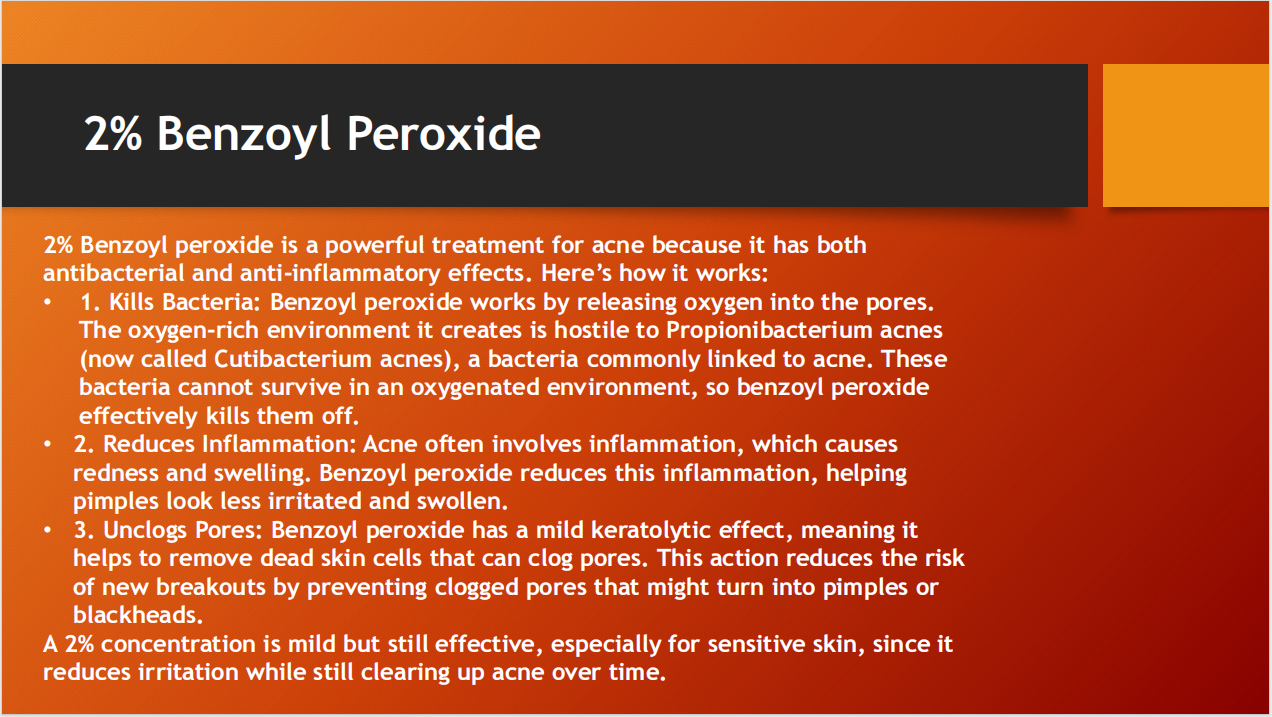 2% Benzoyl Peroxide

2% Benzoyl peroxide is a powerful treatment for acne because it has both antibacterial and anti-inflammatory effects. Here’s how it works:

• 1. Kills Bacteria: Benzoyl peroxide works by releasing oxygen into the pores. The oxygen-rich environment it creates is hostile to Propionibacterium acnes (now called Cutibacterium acnes), a bacteria commonly linked to acne. These bacteria cannot survive in an oxygenated environment, so benzoyl peroxide effectively kills them off.
• 2. Reduces Inflammation: Acne often involves inflammation, which causes redness and swelling. Benzoyl peroxide reduces this inflammation, helping pimples look less irritated and swollen.
• 3. Unclogs Pores: Benzoyl peroxide has a mild keratolytic effect, meaning it helps to remove dead skin cells that can clog pores. This action reduces the risk of new breakouts by preventing clogged pores that might turn into pimples or blackheads.

A 2% concentration is mild but still effective, especially for sensitive skin, since it reduces irritation while still clearing up acne over time.